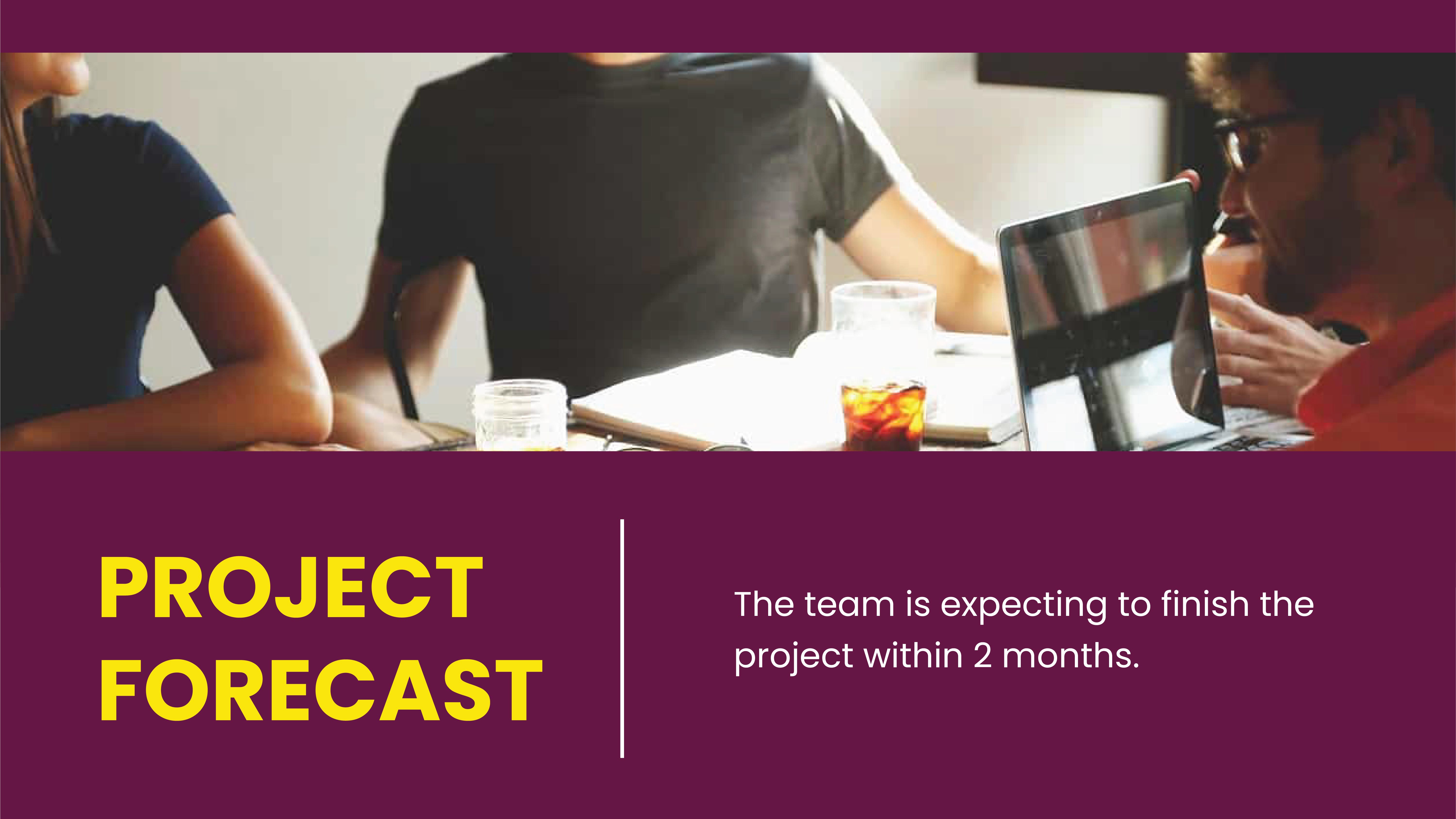 PROJECT FORECAST

The team is expecting to finish the project within 2 months.